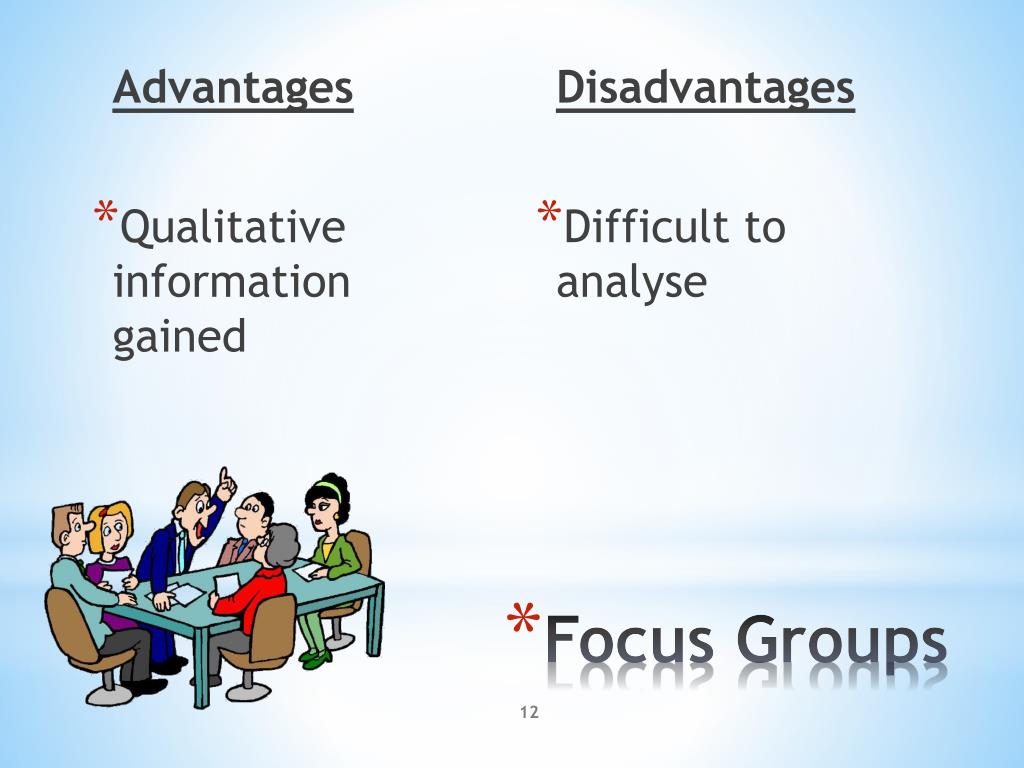 Advantages

*Qualitative information gained

Disadvantages

*Difficult to analyse

*Focus Groups

12